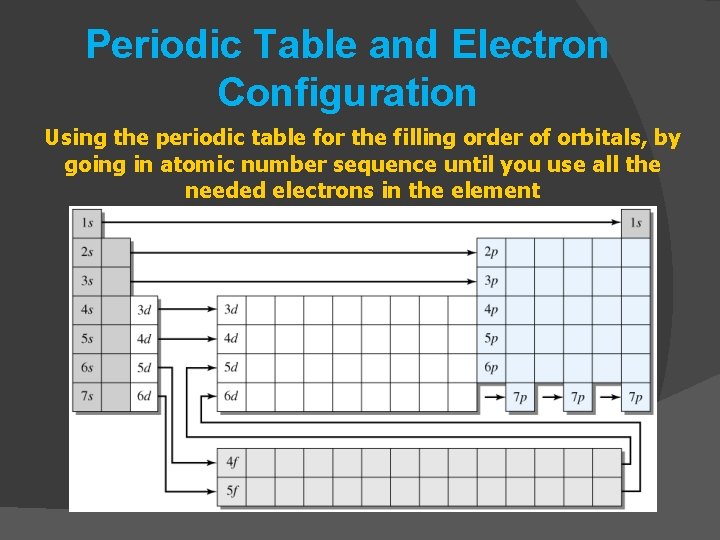 Periodic Table and Electron Configuration

Using the periodic table for the filling order of orbitals, by going in atomic number sequence until you use all the needed electrons in the element

1s
1s
2s
2p
3s
3p
4s
3d
3d
4p
5s
4d
4d
5p
6s
5d
5d
6p
7s
6d
6d
7p
7p
7p
4f
5f